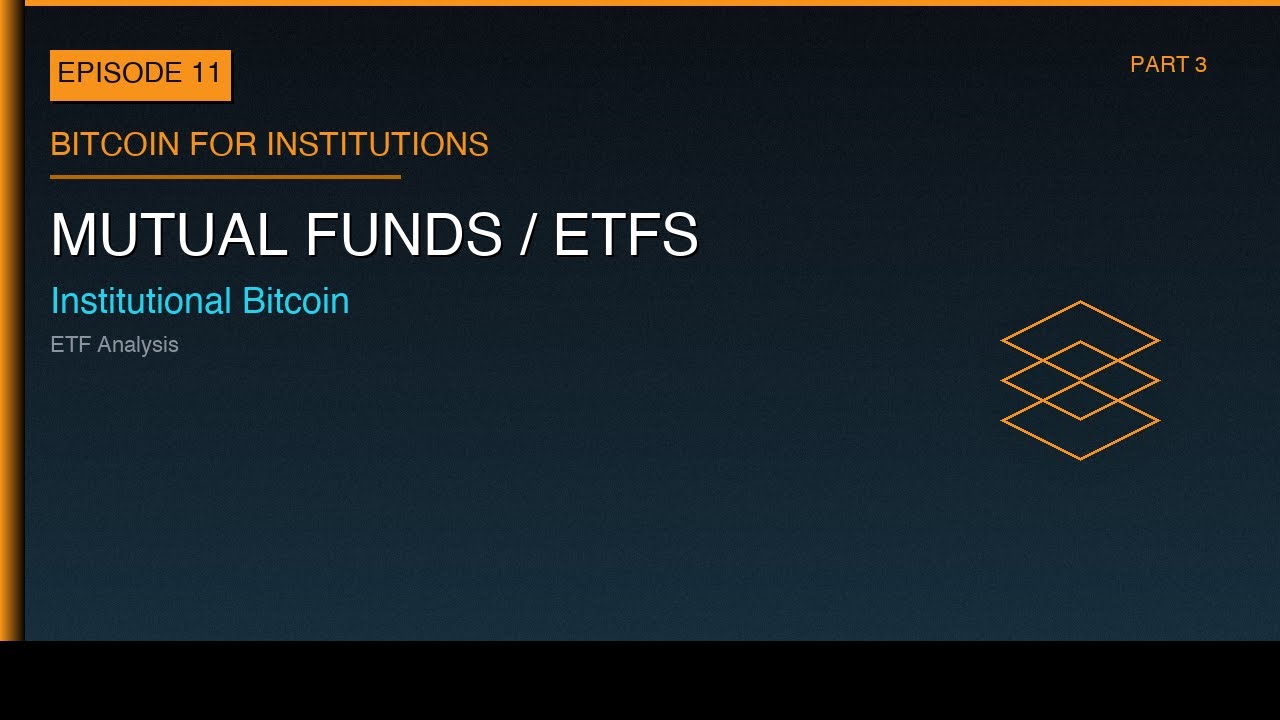 EPISODE 11

PART 3

BITCOIN FOR INSTITUTIONS

MUTUAL FUNDS / ETFS

Institutional Bitcoin

ETF Analysis